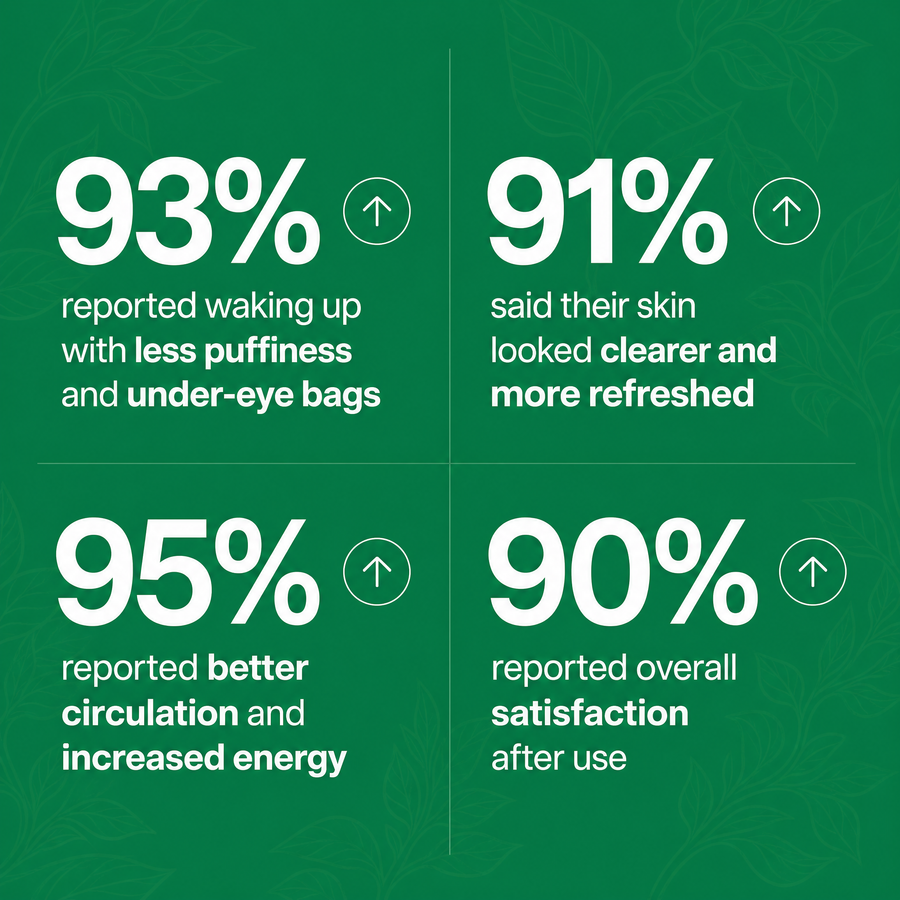 93% ↑

reported waking up with less puffiness and under-eye bags

91% ↑

said their skin looked clearer and more refreshed

95% ↑

reported better circulation and increased energy

90% ↑

reported overall satisfaction after use